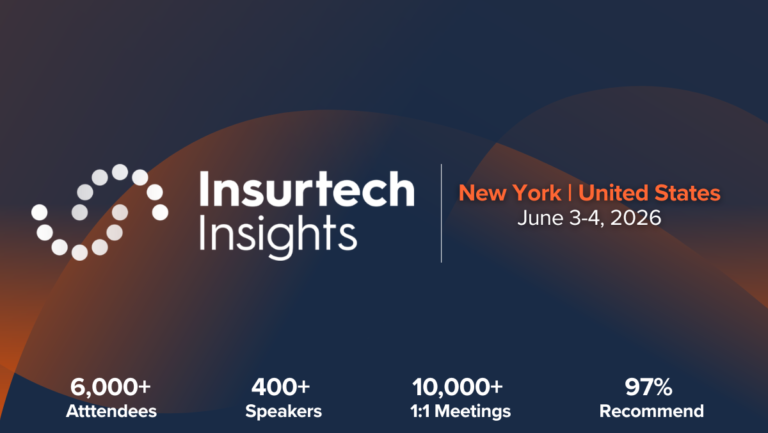 Insurtech Insights

New York | United States
June 3-4, 2026

6,000+
Atttendees

400+
Speakers

10,000+
1:1 Meetings

97%
Recommend